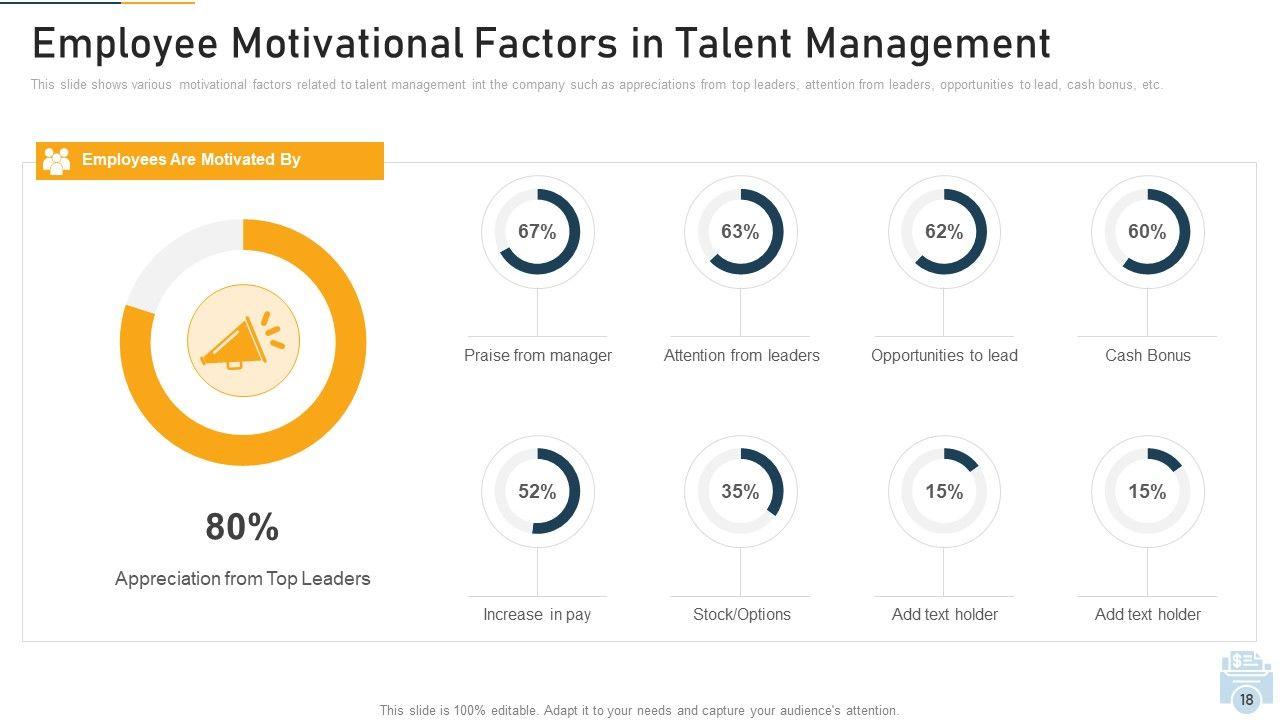 Employee Motivational Factors in Talent Management

This slide shows various motivational factors related to talent management int the company such as appreciations from top leaders, attention from leaders, opportunities to lead, cash bonus, etc.

Employees Are Motivated By

80%

Appreciation from Top Leaders

67%

Praise from manager

63%

Attention from leaders

62%

Opportunities to lead

60%

Cash Bonus

52%

Increase in pay

35%

Stock/Options

15%

Add text holder

15%

Add text holder

This slide is 100% editable. Adapt it to your needs and capture your audience's attention.

18